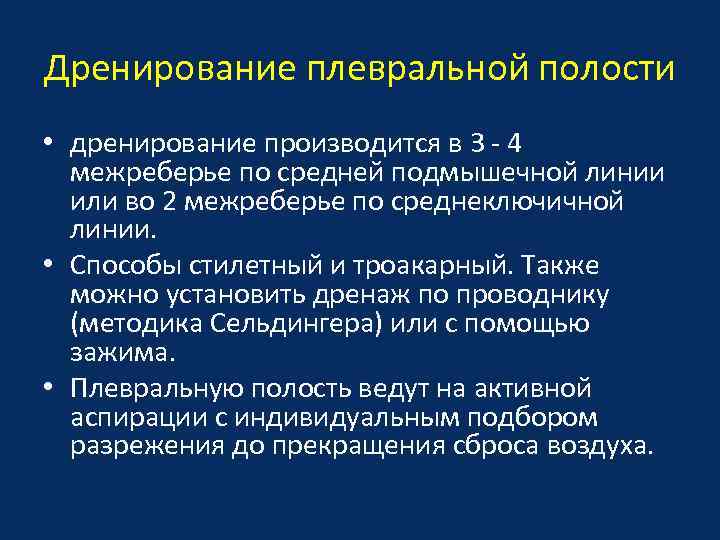 Дренирование плевральной полости

• дренирование производится в 3 - 4 межреберье по средней подмышечной линии или во 2 межреберье по среднеключичной линии.

• Способы стилетный и троакарный. Также можно установить дренаж по проводнику (методика Сельдингера) или с помощью зажима.

• Плевральную полость ведут на активной аспирации с индивидуальным подбором разрежения до прекращения сброса воздуха.